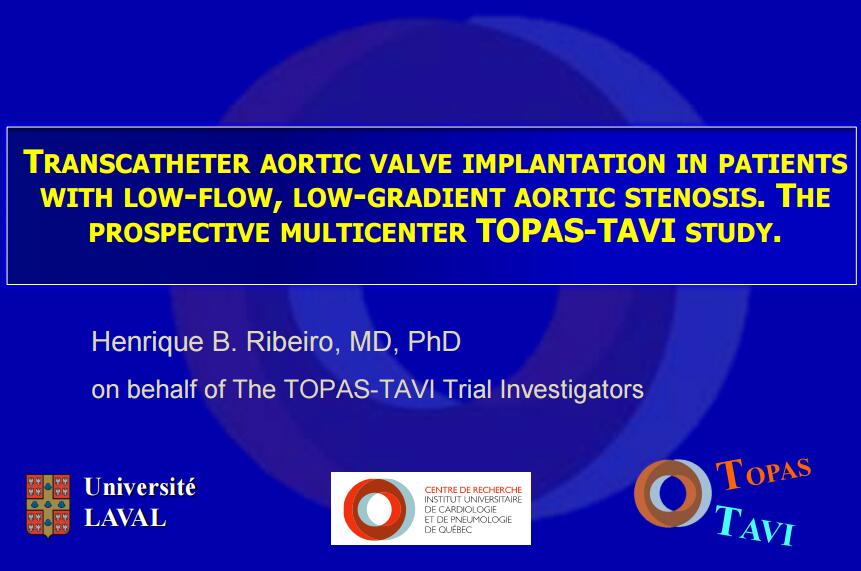 TRANSCATHETER AORTIC VALVE IMPLANTATION IN PATIENTS WITH LOW-FLOW, LOW-GRADIENT AORTIC STENOSIS. THE PROSPECTIVE MULTICENTER TOPAS-TAVI STUDY.

Henrique B. Ribeiro, MD, PhD

on behalf of The TOPAS-TAVI Trial Investigators

Université LAVAL

CENTRE DE RECHERCHE
INSTITUT UNIVERSITAIRE DE CARDIOLOGIE ET DE PNEUMOLOGIE DE QUÉBEC

TOPAS
TAVI